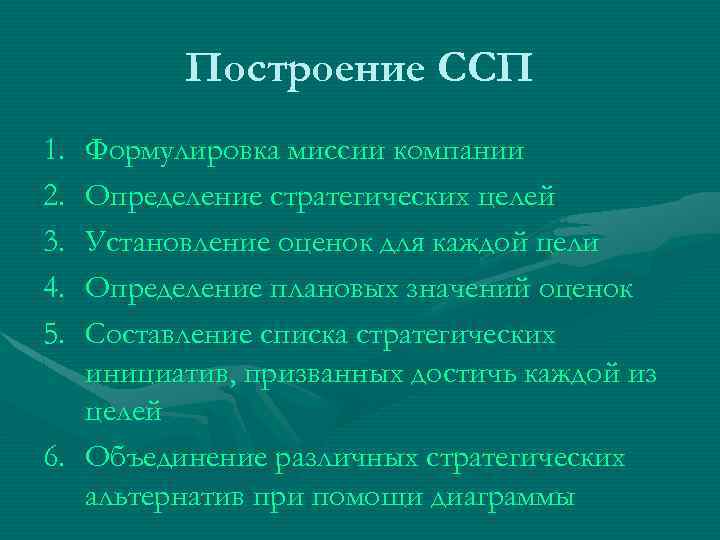 Построение ССП

1. Формулировка миссии компании
2. Определение стратегических целей
3. Установление оценок для каждой цели
4. Определение плановых значений оценок
5. Составление списка стратегических инициатив, призванных достичь каждой из целей
6. Объединение различных стратегических альтернатив при помощи диаграммы